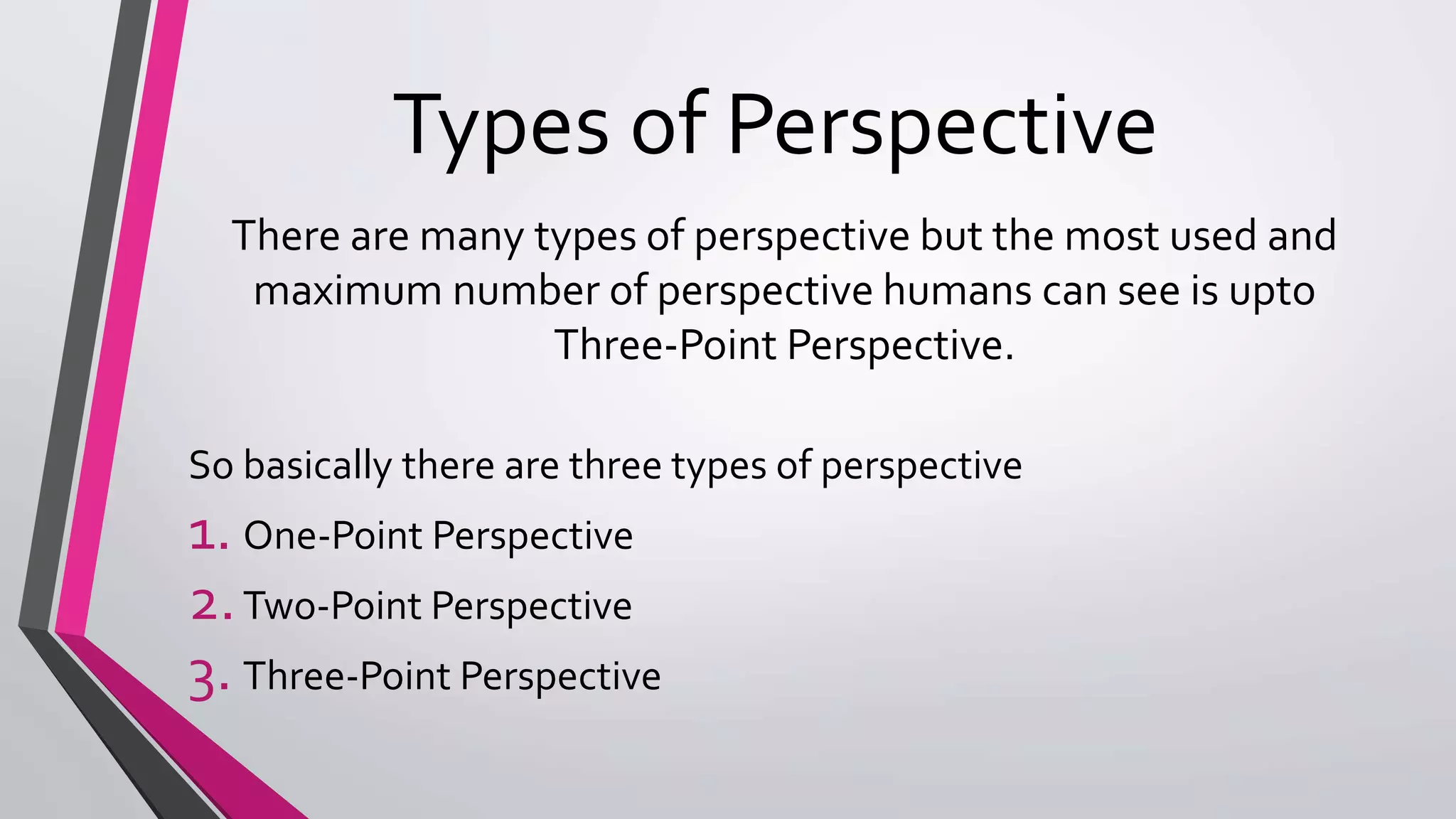 Types of Perspective

There are many types of perspective but the most used and maximum number of perspective humans can see is upto Three-Point Perspective.

So basically there are three types of perspective

1. One-Point Perspective
2. Two-Point Perspective
3. Three-Point Perspective